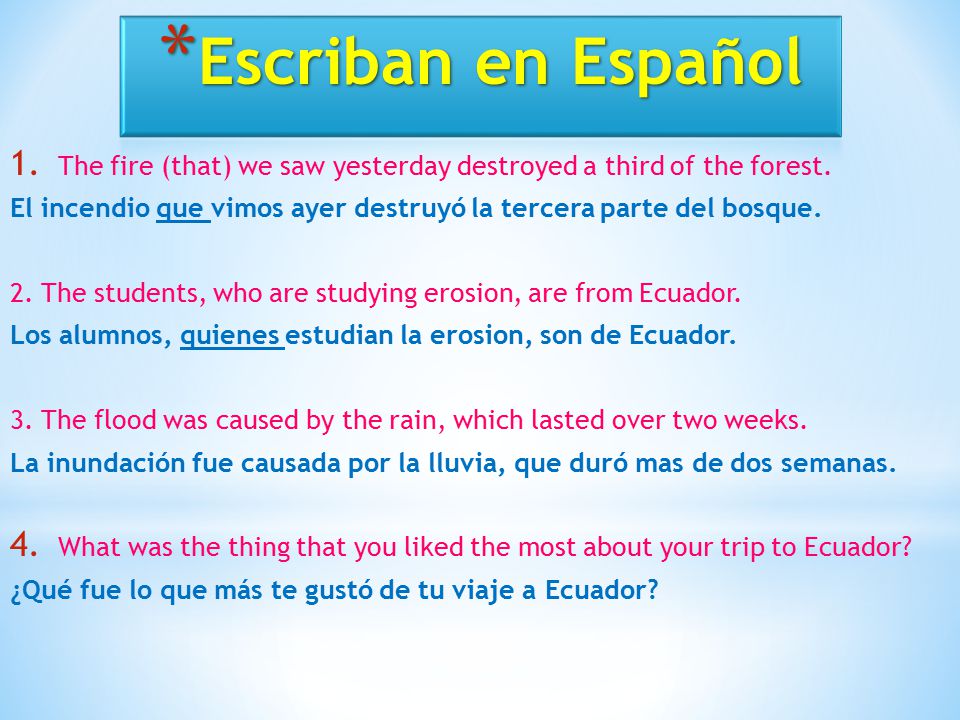 *Escriban en Español

1. The fire (that) we saw yesterday destroyed a third of the forest.
El incendio que vimos ayer destruyó la tercera parte del bosque.

2. The students, who are studying erosion, are from Ecuador.
Los alumnos, quienes estudian la erosion, son de Ecuador.

3. The flood was caused by the rain, which lasted over two weeks.
La inundación fue causada por la lluvia, que duró mas de dos semanas.

4. What was the thing that you liked the most about your trip to Ecuador?
¿Qué fue lo que más te gustó de tu viaje a Ecuador?